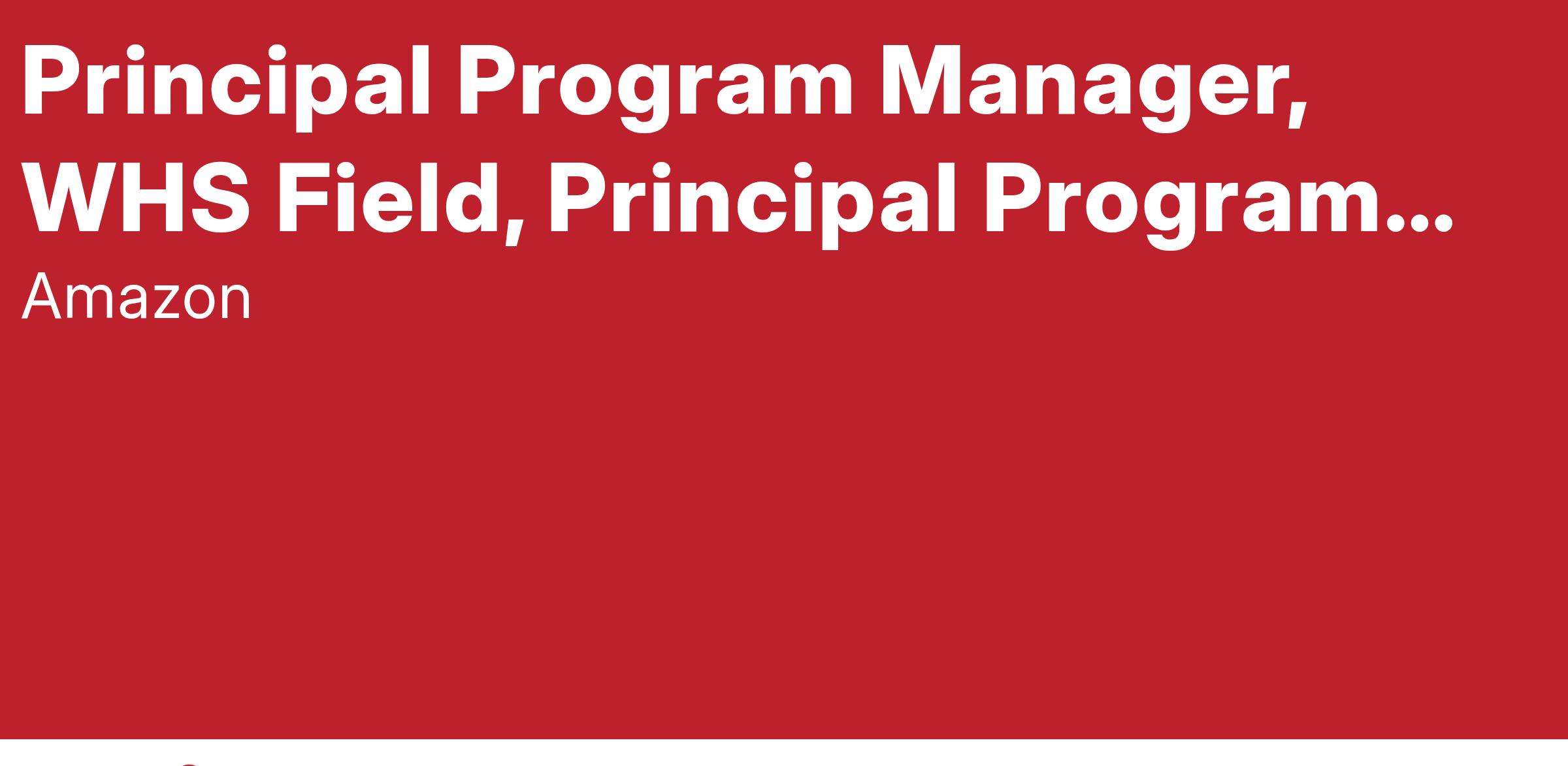 Principal Program Manager, WHS Field, Principal Program...
Amazon